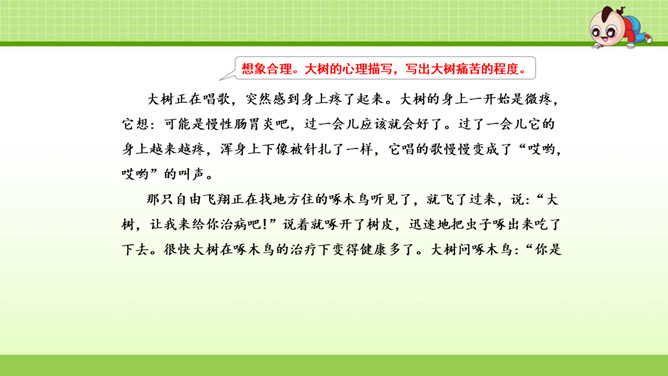 想象合理。大树的心理描写，写出大树痛苦的程度。

大树正在唱歌，突然感到身上疼了起来。大树的身上一开始是微疼，它想：可能是慢性肠胃炎吧，过一会儿应该就会好了。过了一会儿它的身上越来越疼，浑身上下像被针扎了一样，它唱的歌慢慢变成了“哎哟，哎哟”的叫声。

那只自由飞翔正在找地方住的啄木鸟听见了，就飞了过来，说：“大树，让我来给你治病吧！”说着就啄开了树皮，迅速地把虫子啄出来吃了下去。很快大树在啄木鸟的治疗下变得健康多了。大树问啄木鸟：“你是